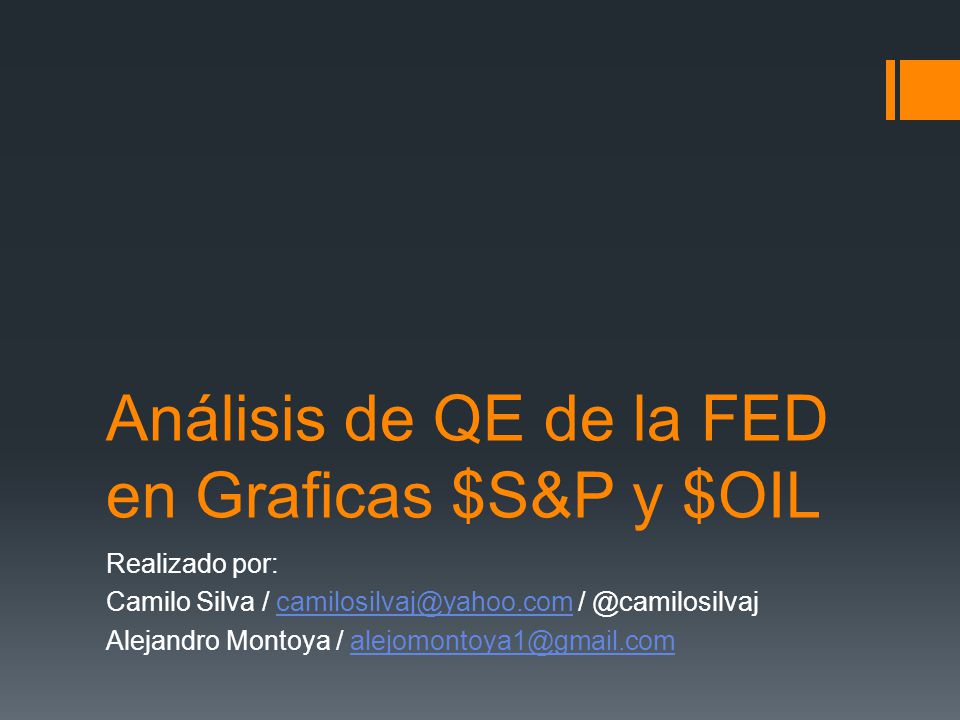 Análisis de QE de la FED en Graficas \$S&P y \$OIL

Realizado por:
Camilo Silva / camilosilvaj@yahoo.com / @camilosilvaj
Alejandro Montoya / alejomontoya1@gmail.com